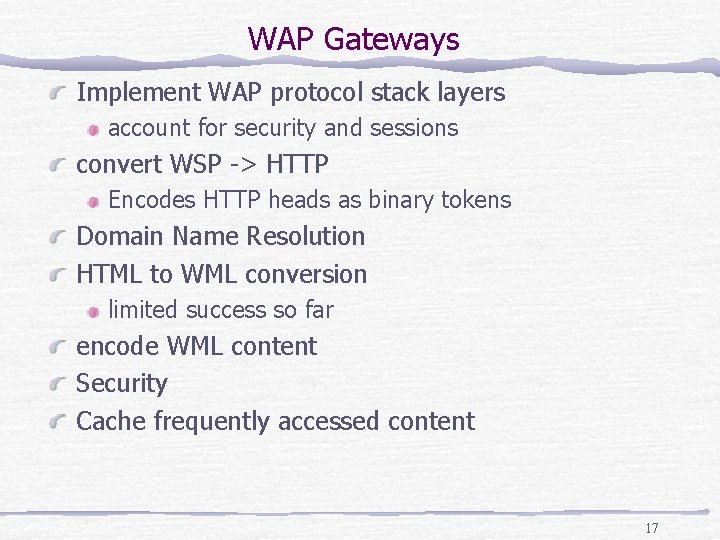 WAP Gateways

Implement WAP protocol stack layers
account for security and sessions
convert WSP -> HTTP
Encodes HTTP heads as binary tokens
Domain Name Resolution
HTML to WML conversion
limited success so far
encode WML content
Security
Cache frequently accessed content

17